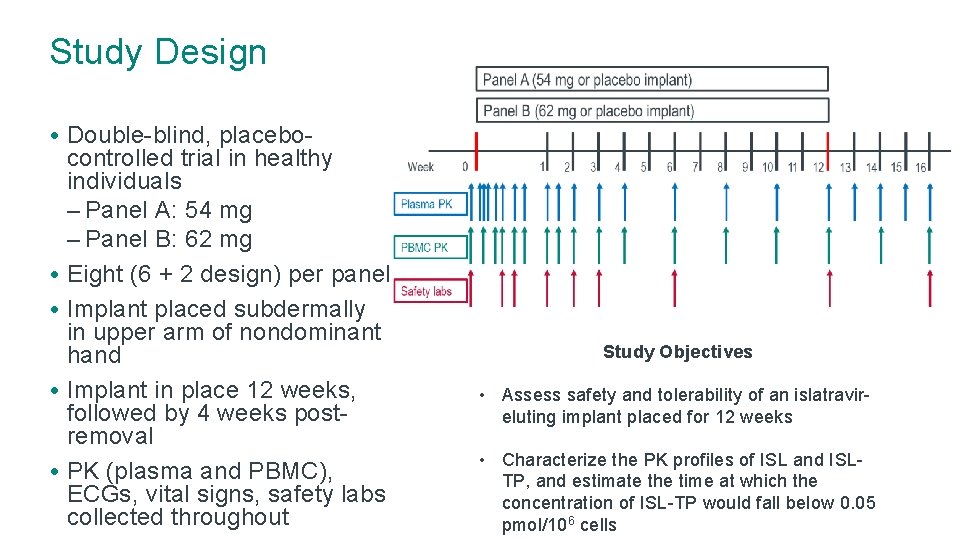 Study Design

• Double-blind, placebo-controlled trial in healthy individuals
– Panel A: 54 mg
– Panel B: 62 mg
• Eight (6 + 2 design) per panel
• Implant placed subdermally in upper arm of nondominant hand
• Implant in place 12 weeks, followed by 4 weeks post-removal
• PK (plasma and PBMC), ECGs, vital signs, safety labs collected throughout

Panel A (54 mg or placebo implant)
Panel B (62 mg or placebo implant)

Week 0 1 2 3 4 5 6 7 8 9 10 11 12 13 14 15 16

Plasma PK
PBMC PK
Safety labs

Study Objectives

• Assess safety and tolerability of an islatravir-eluting implant placed for 12 weeks

• Characterize the PK profiles of ISL and ISL-TP, and estimate the time at which the concentration of ISL-TP would fall below 0.05 pmol/$10^6$ cells